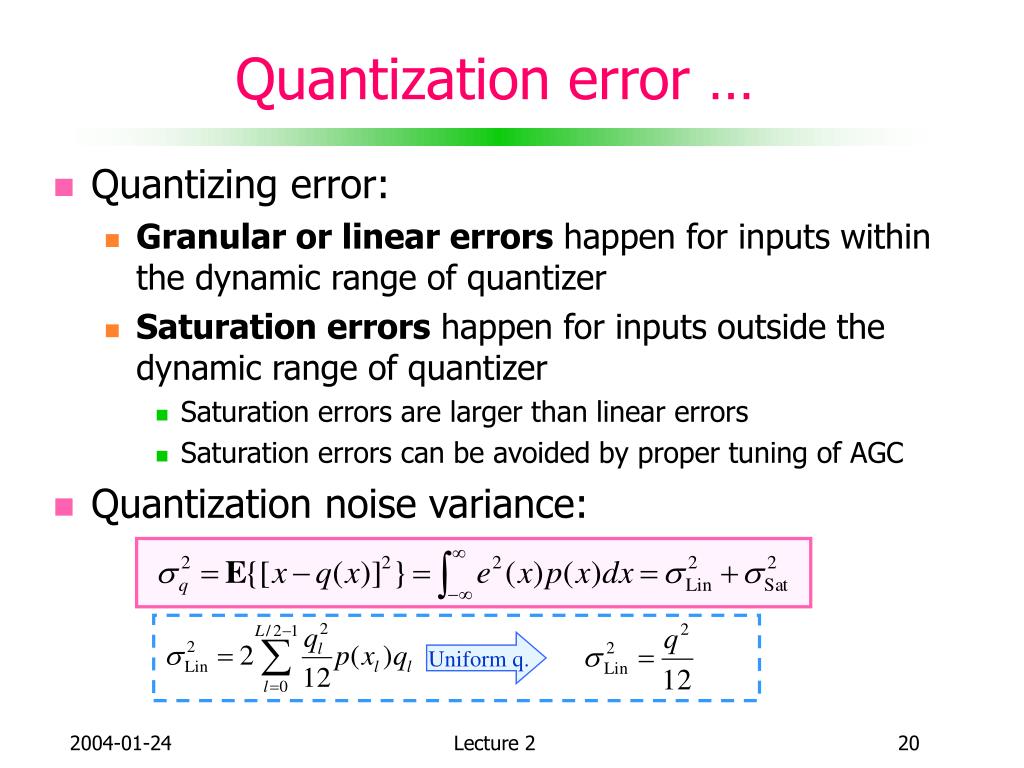 Quantization error …

Quantizing error:

Granular or linear errors happen for inputs within the dynamic range of quantizer

Saturation errors happen for inputs outside the dynamic range of quantizer

Saturation errors are larger than linear errors

Saturation errors can be avoided by proper tuning of AGC

Quantization noise variance:

$\sigma_q^2 = \mathbf{E}\{[x - q(x)]^2\} = \int_{-\infty}^{\infty} e^2(x)p(x)dx = \sigma_{\text{Lin}}^2 + \sigma_{\text{Sat}}^2$

$\sigma_{\text{Lin}}^2 = 2\sum_{l=0}^{L/2-1} \frac{q_l^2}{12} p(x_l) q_l$ Uniform q. $\sigma_{\text{Lin}}^2 = \frac{q^2}{12}$

2004-01-24

Lecture 2

20